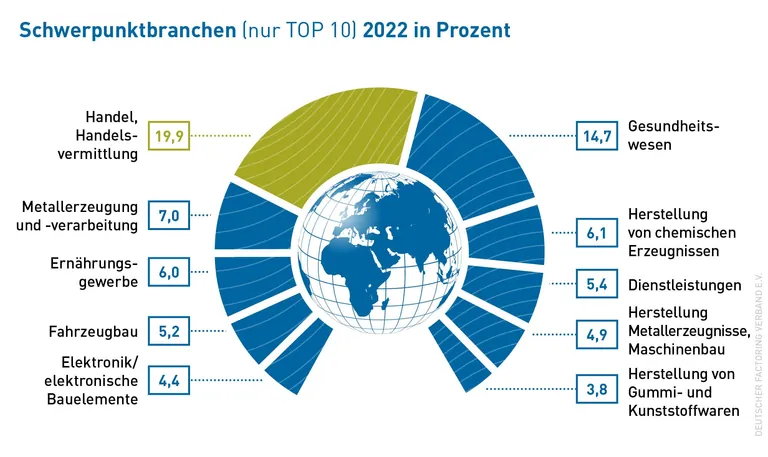 Schwerpunktbranchen (nur TOP 10) 2022 in Prozent

Handel, Handelsvermittlung 19,9

Metallerzeugung und -verarbeitung 7,0

Ernährungsgewerbe 6,0

Fahrzeugbau 5,2

Elektronik/ elektronische Bauelemente 4,4

14,7 Gesundheitswesen

6,1 Herstellung von chemischen Erzeugnissen

5,4 Dienstleistungen

4,9 Herstellung Metallerzeugnisse, Maschinenbau

3,8 Herstellung von Gummi- und Kunststoffwaren

DEUTSCHER FACTORING VERBAND E.V.